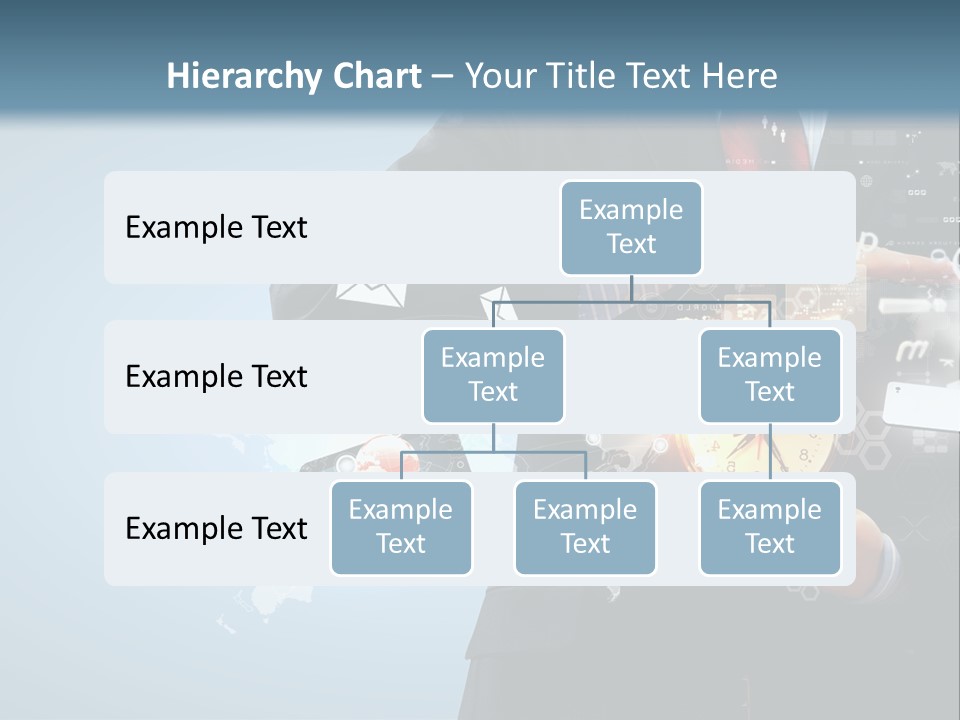 Hierarchy Chart – Your Title Text Here

Example Text

Example Text

Example Text

Example Text

Example Text

Example Text

Example Text

Example Text

Example Text